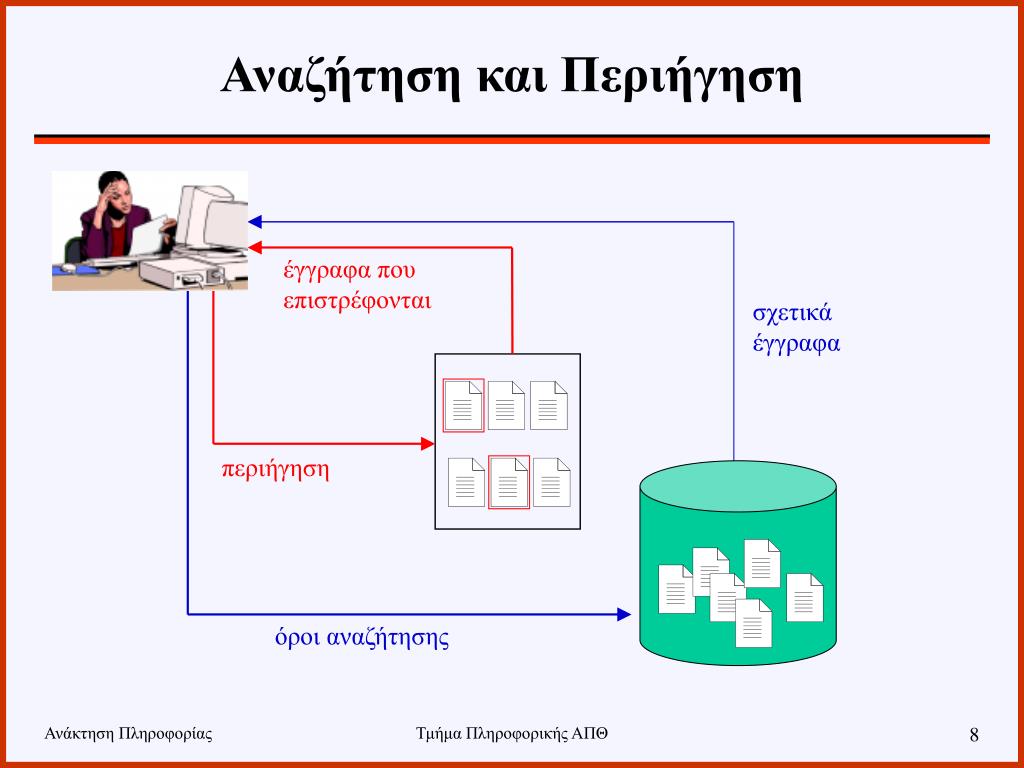 Αναζήτηση και Περιήγηση

έγγραφα που επιστρέφονται

σχετικά έγγραφα

περιήγηση

όροι αναζήτησης

Ανάκτηση Πληροφορίας

Τμήμα Πληροφορικής ΑΠΘ

8